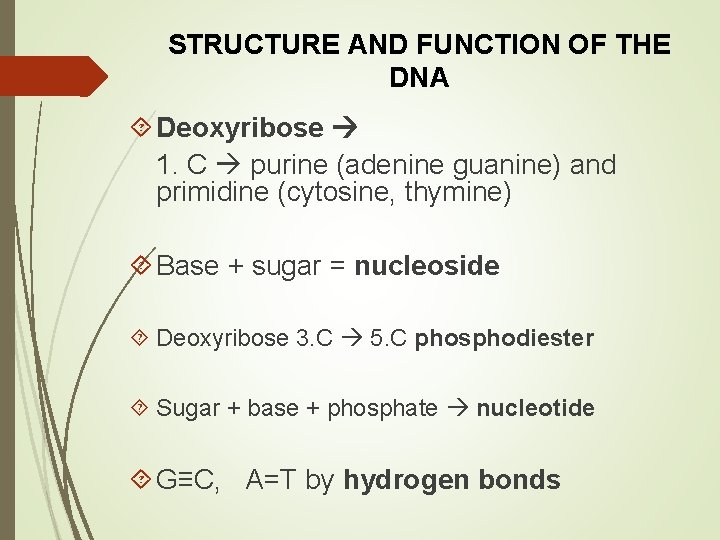 STRUCTURE AND FUNCTION OF THE DNA

Deoxyribose →

1. C → purine (adenine guanine) and primidine (cytosine, thymine)

Base + sugar = nucleoside

Deoxyribose 3.C → 5.C phosphodiester

Sugar + base + phosphate → nucleotide

G≡C,   A=T by hydrogen bonds